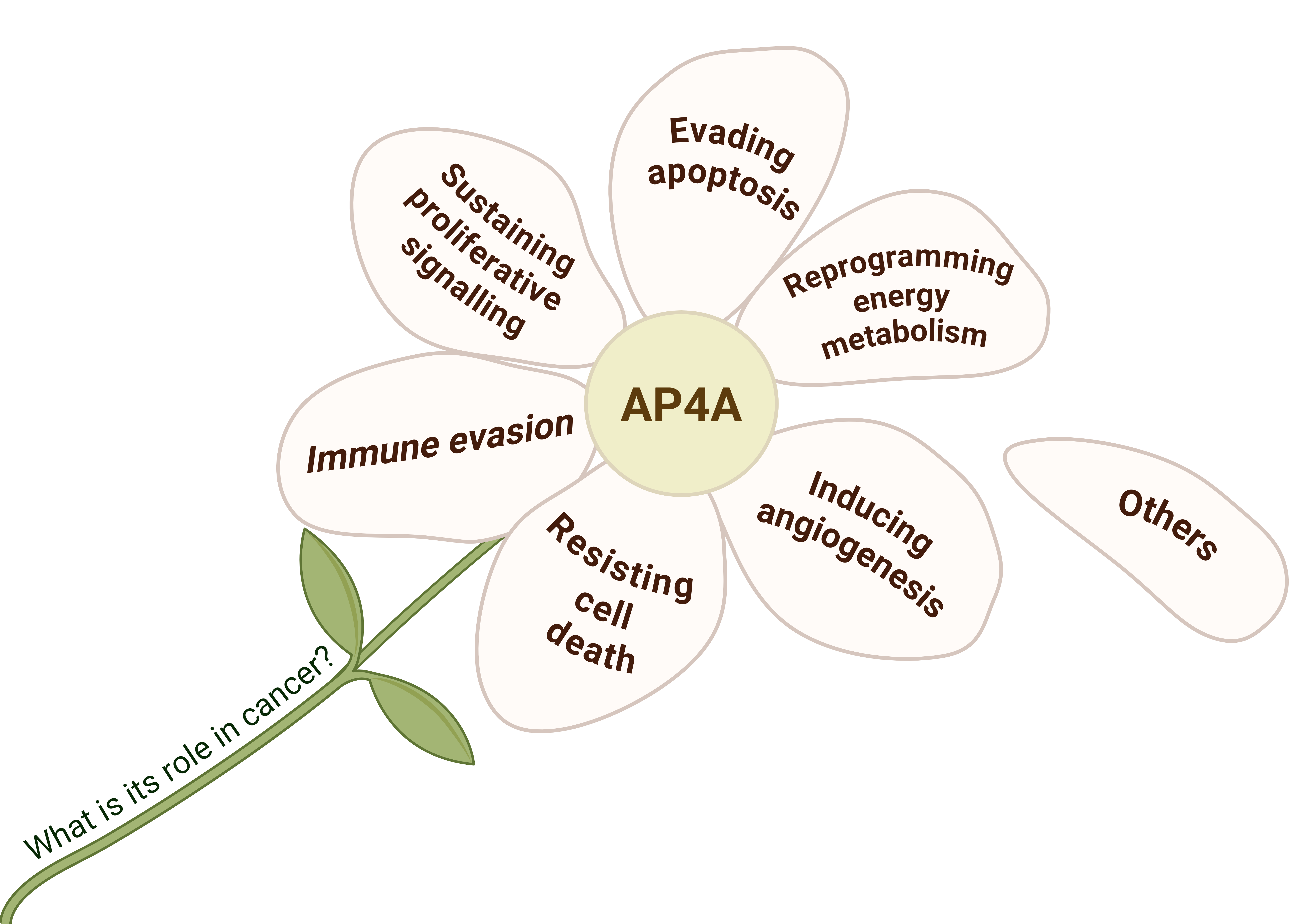 AP4A

Sustaining proliferative signalling

Evading apoptosis

Reprogramming energy metabolism

Immune evasion

Resisting cell death

Inducing angiogenesis

Others

What is its role in cancer?